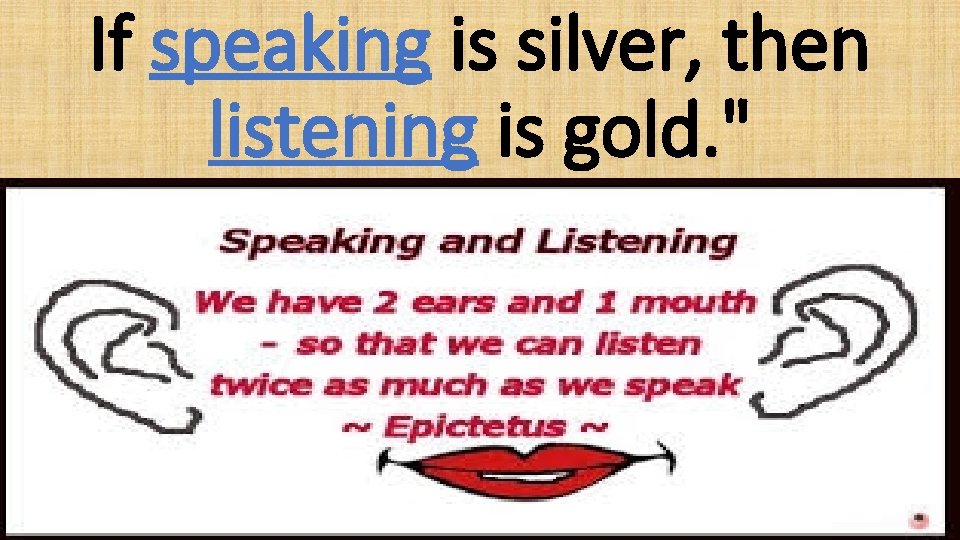 If speaking is silver, then listening is gold."

Speaking and Listening

We have 2 ears and 1 mouth - so that we can listen twice as much as we speak ~ Epictetus ~